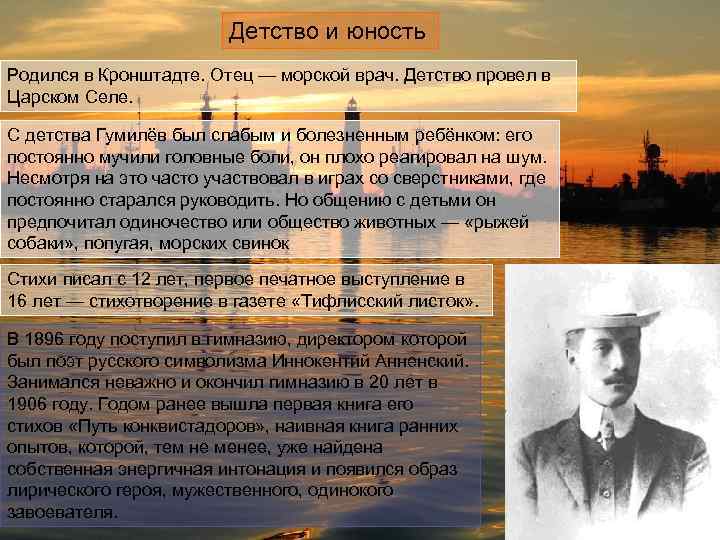 Детство и юность

Родился в Кронштадте. Отец — морской врач. Детство провел в Царском Селе.

С детства Гумилёв был слабым и болезненным ребёнком: его постоянно мучили головные боли, он плохо реагировал на шум. Несмотря на это часто участвовал в играх со сверстниками, где постоянно старался руководить. Но общению с детьми он предпочитал одиночество или общество животных — «рыжей собаки», попугая, морских свинок

Стихи писал с 12 лет, первое печатное выступление в 16 лет — стихотворение в газете «Тифлисский листок».

В 1896 году поступил в гимназию, директором которой был поэт русского символизма Иннокентий Анненский. Занимался неважно и окончил гимназию в 20 лет в 1906 году. Годом ранее вышла первая книга его стихов «Путь конквистадоров», наивная книга ранних опытов, которой, тем не менее, уже найдена собственная энергичная интонация и появился образ лирического героя, мужественного, одинокого завоевателя.